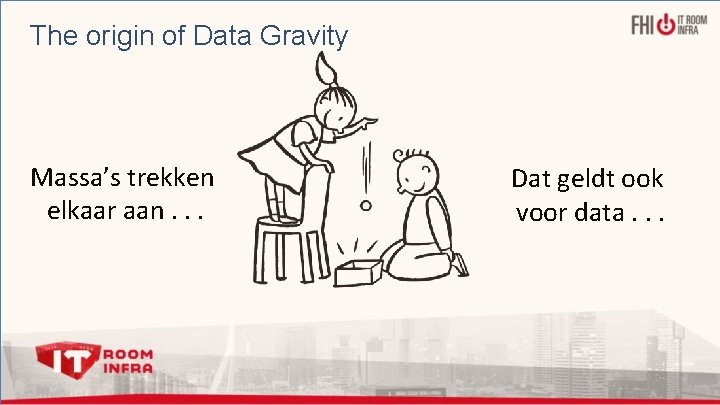 The origin of Data Gravity

FHI IT ROOM INFRA

Massa's trekken elkaar aan . . .

Dat geldt ook voor data . . .

IT ROOM INFRA